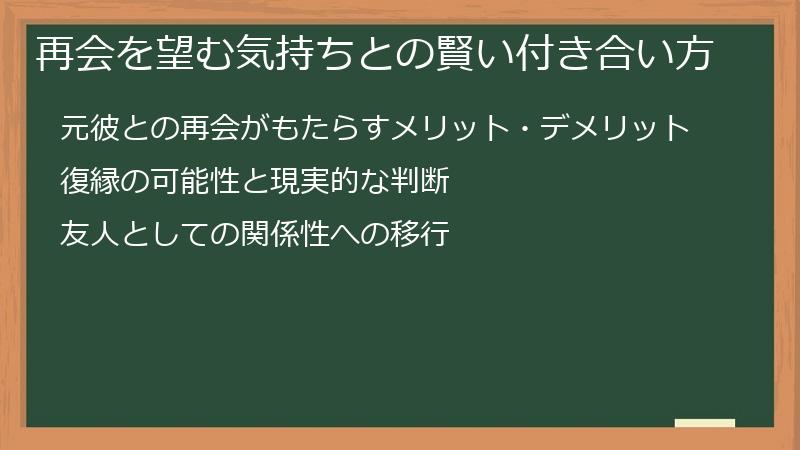 再会を望む気持ちとの賢い付き合い方

元彼との再会がもたらすメリット・デメリット

復縁の可能性と現実的な判断

友人としての関係性への移行